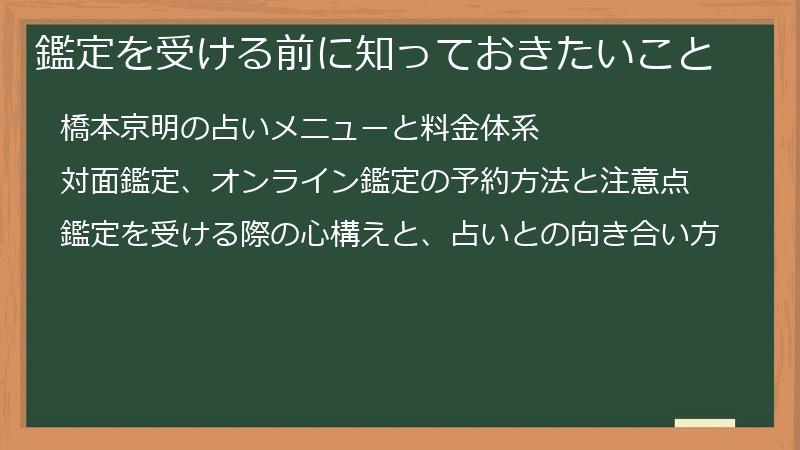 鑑定を受ける前に知っておきたいこと

橋本京明の占いメニューと料金体系

対面鑑定、オンライン鑑定の予約方法と注意点

鑑定を受ける際の心構えと、占いとの向き合い方